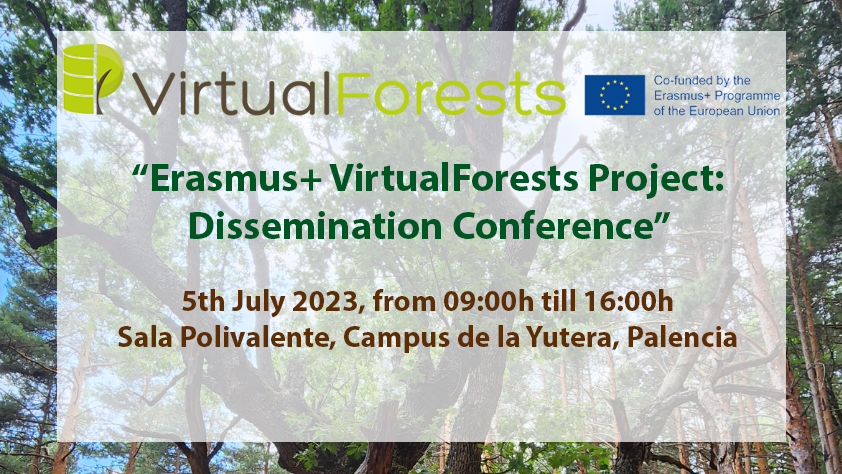 VirtualForests

Co-funded by the Erasmus+ Programme of the European Union

“Erasmus+ VirtualForests Project: Dissemination Conference”

5th July 2023, from 09:00h till 16:00h
Sala Polivalente, Campus de la Yutera, Palencia